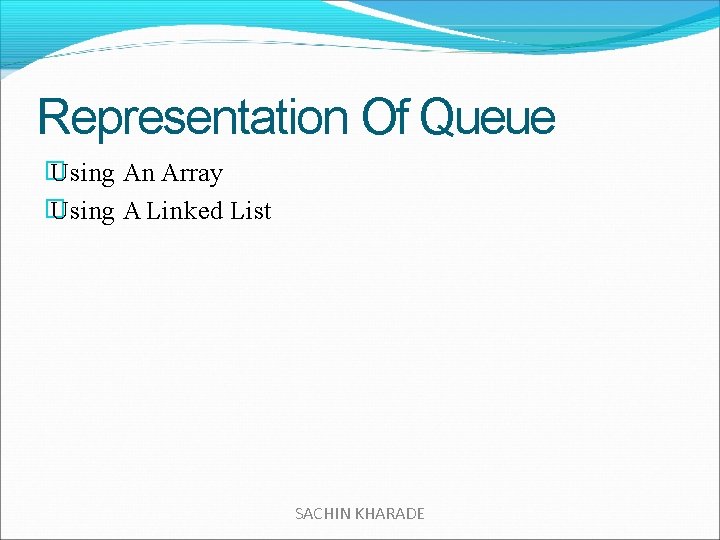 Representation Of Queue

Using An Array
Using A Linked List

SACHIN KHARADE